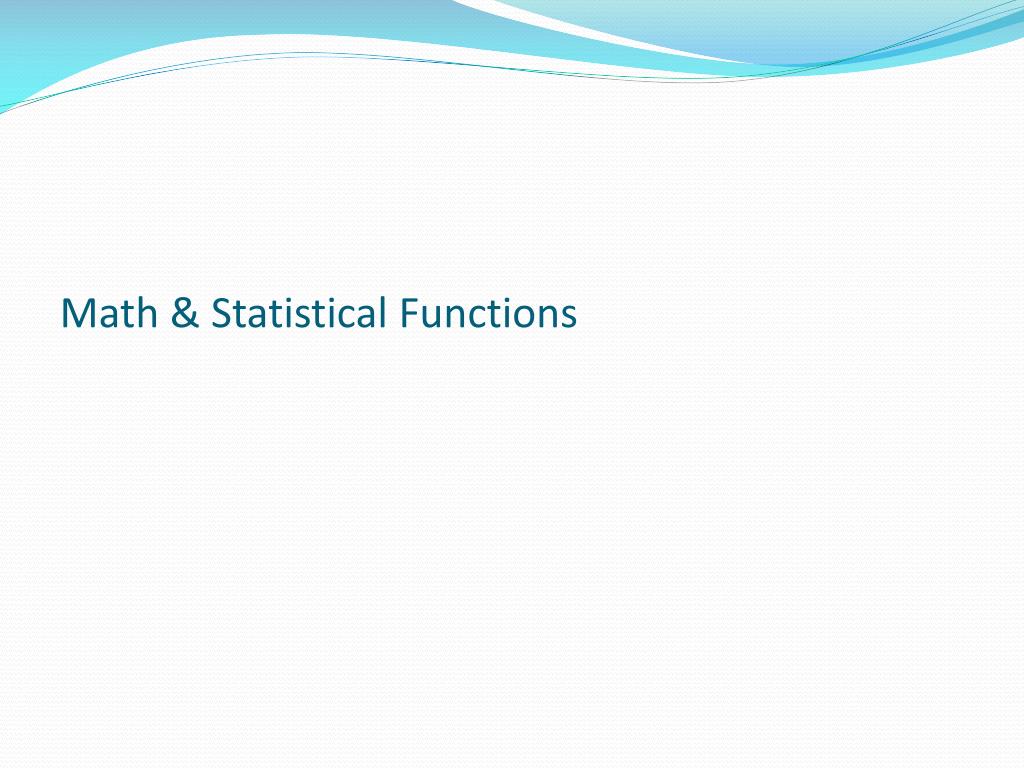 Math & Statistical Functions